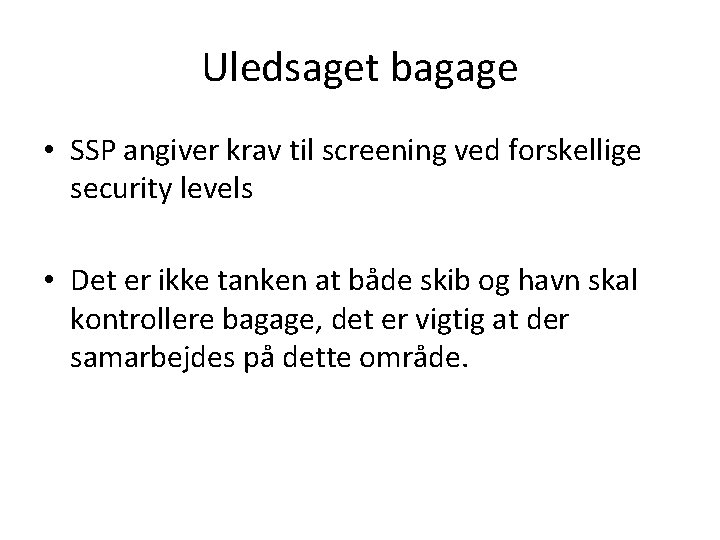 Uledsaget bagage

• SSP angiver krav til screening ved forskellige security levels

• Det er ikke tanken at både skib og havn skal kontrollere bagage, det er vigtig at der samarbejdes på dette område.